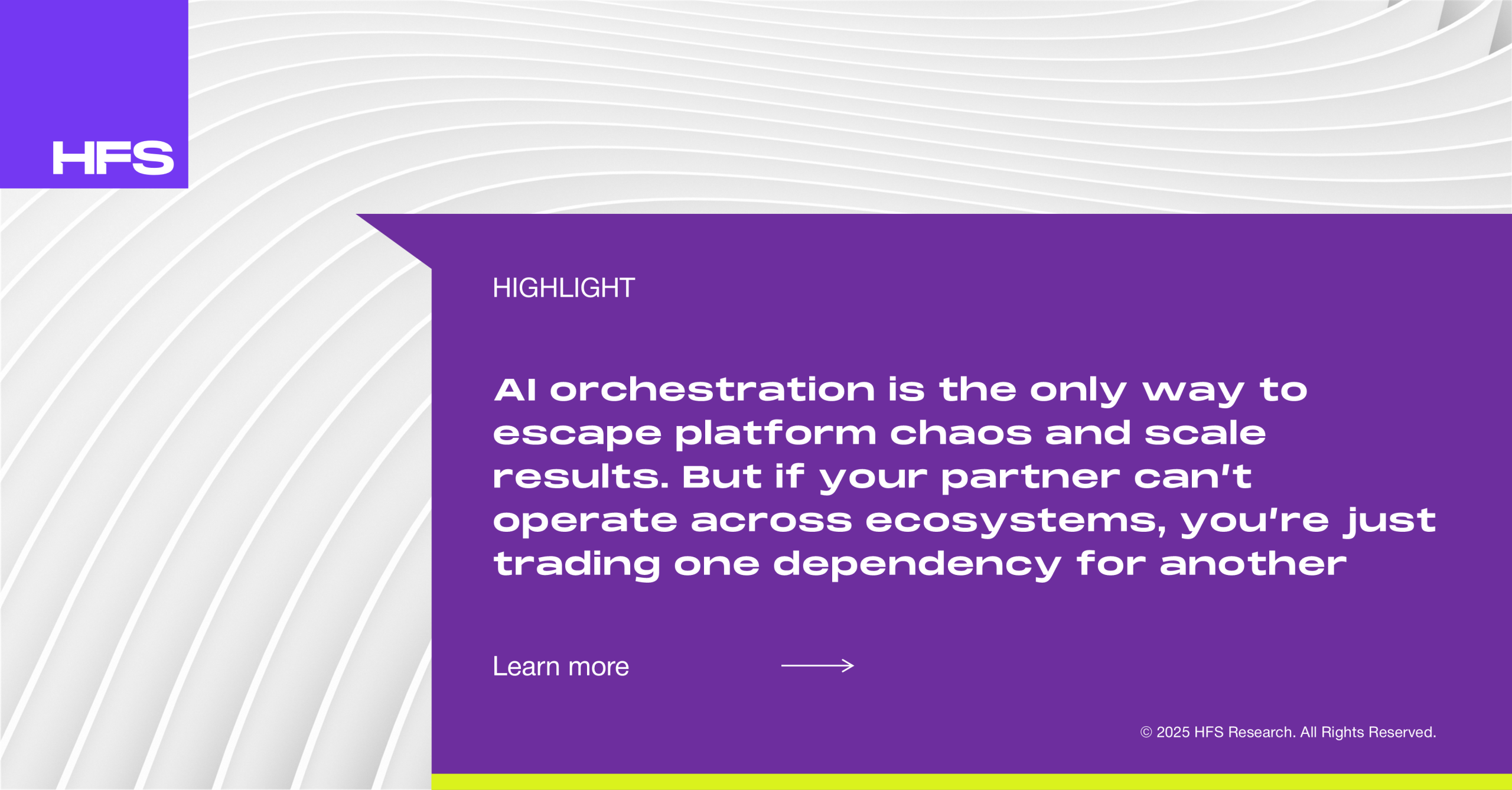 HFS

HIGHLIGHT

AI orchestration is the only way to escape platform chaos and scale results. But if your partner can't operate across ecosystems, you're just trading one dependency for another

Learn more

© 2025 HFS Research. All Rights Reserved.